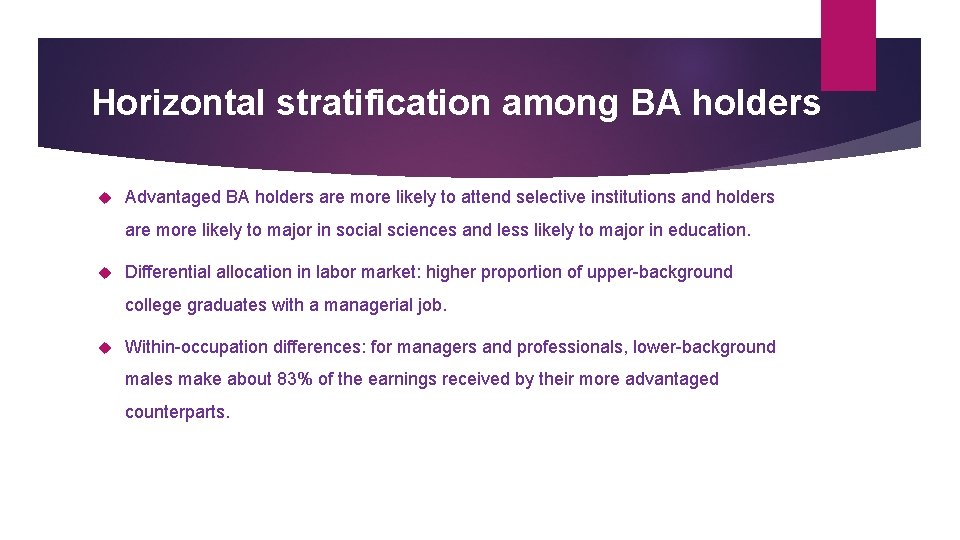 Horizontal stratification among BA holders

Advantaged BA holders are more likely to attend selective institutions and holders are more likely to major in social sciences and less likely to major in education.

Differential allocation in labor market: higher proportion of upper-background college graduates with a managerial job.

Within-occupation differences: for managers and professionals, lower-background males make about 83% of the earnings received by their more advantaged counterparts.